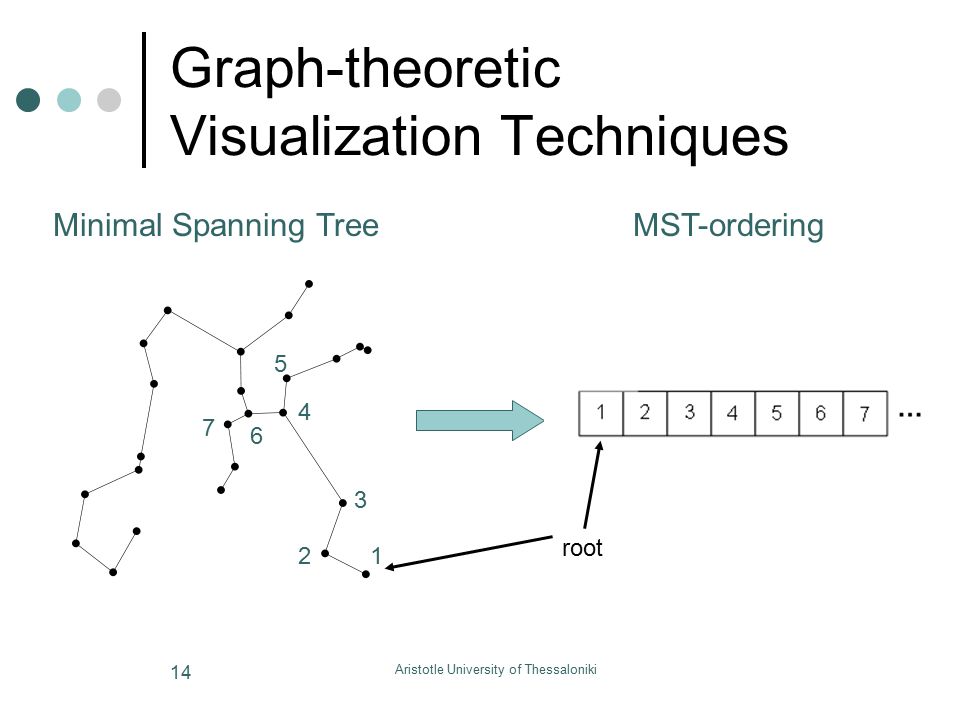 Graph-theoretic Visualization Techniques

Minimal Spanning Tree

MST-ordering

5

4

7

6

3

2

1

| 1 | 2 | 3 | 4 | 5 | 6 | 7 |
|---|---|---|---|---|---|---|

...

root

14

Aristotle University of Thessaloniki